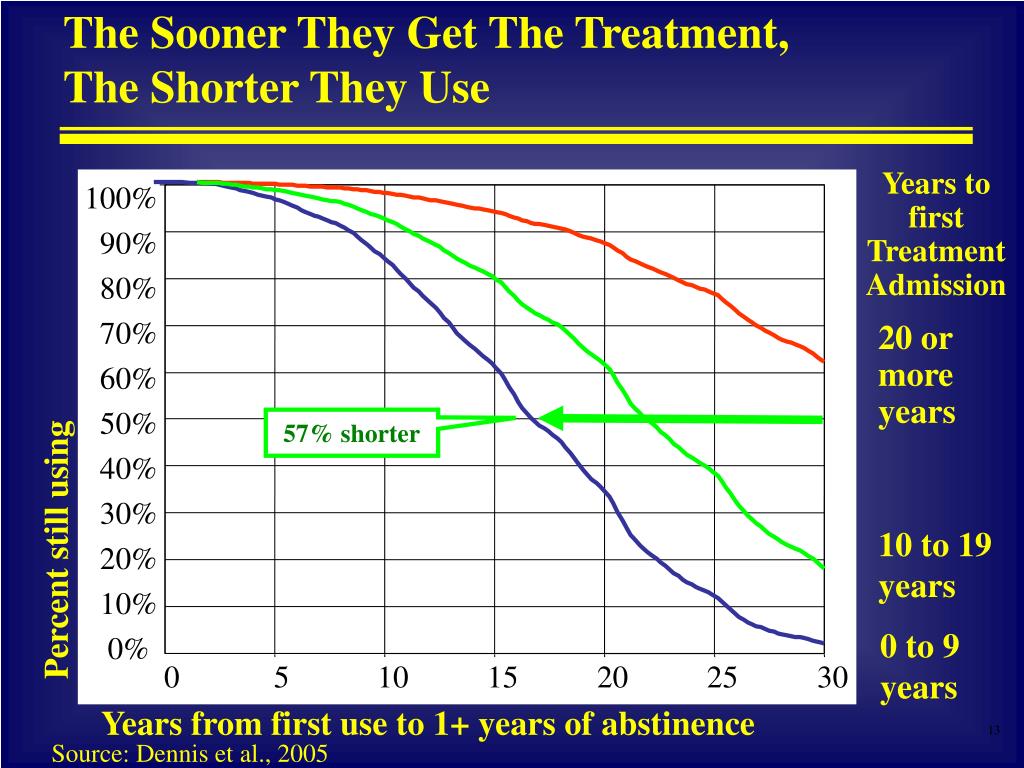 The Sooner They Get The Treatment, The Shorter They Use

Years to first Treatment Admission

20 or more years

10 to 19 years

0 to 9 years

Percent still using

100%
90%
80%
70%
60%
50%
40%
30%
20%
10%
0%

57% shorter

0
5
10
15
20
25
30

Years from first use to 1+ years of abstinence

Source: Dennis et al., 2005

13